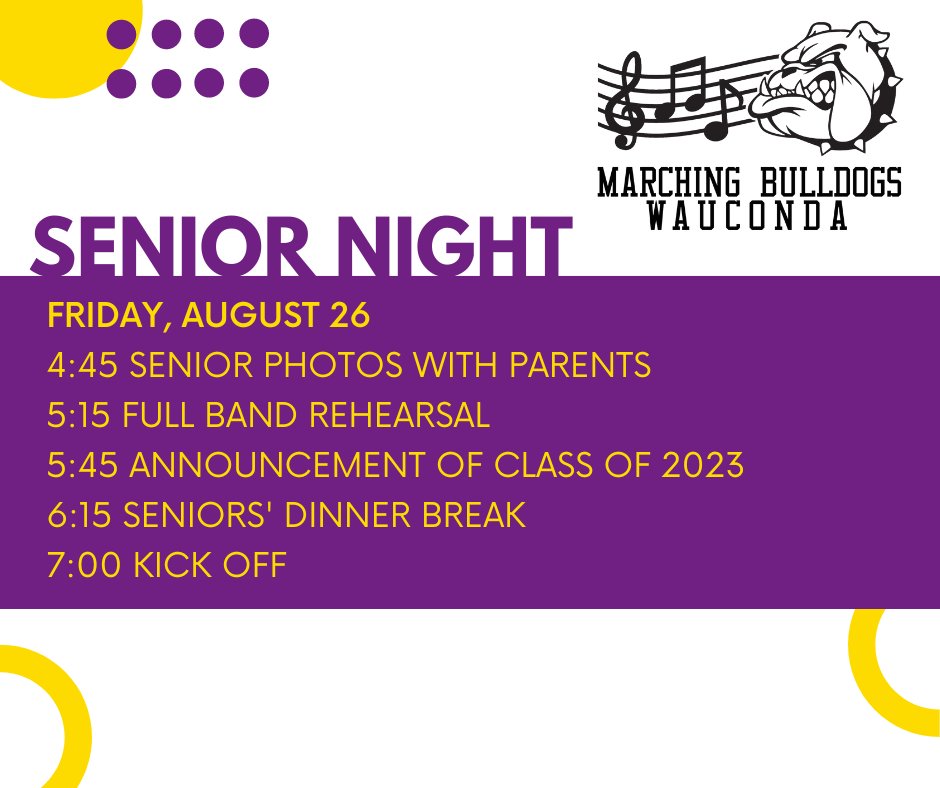 MARCHING BULLDOGS
WAUCONDA

SENIOR NIGHT

FRIDAY, AUGUST 26
4:45 SENIOR PHOTOS WITH PARENTS
5:15 FULL BAND REHEARSAL
5:45 ANNOUNCEMENT OF CLASS OF 2023
6:15 SENIORS' DINNER BREAK
7:00 KICK OFF